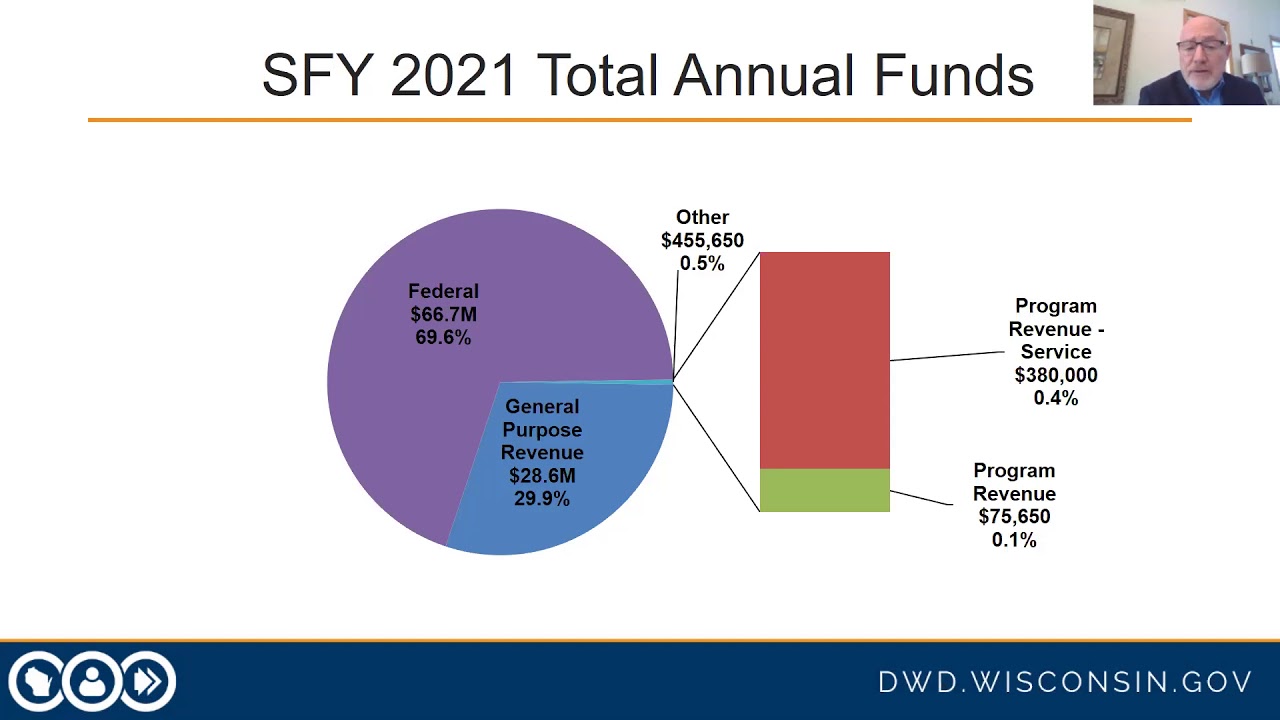 SFY 2021 Total Annual Funds

Federal
$66.7M
69.6%

General Purpose Revenue
$28.6M
29.9%

Other
$455,650
0.5%

Program Revenue - Service
$380,000
0.4%

Program Revenue
$75,650
0.1%

DWD.WISCONSIN.GOV